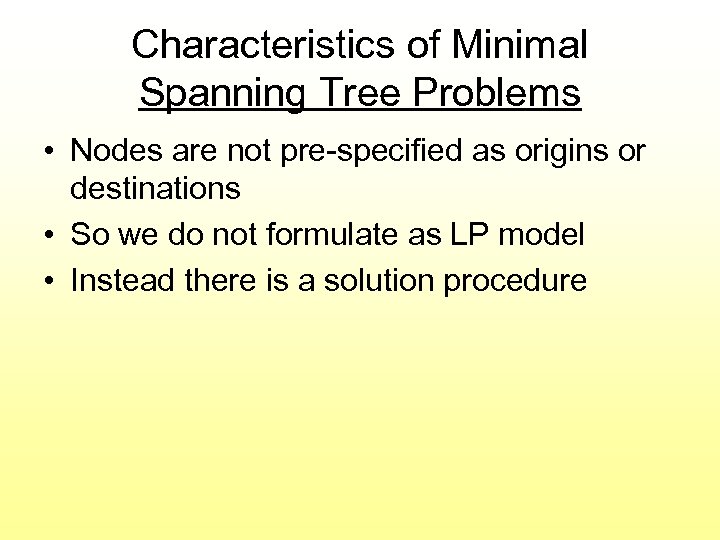 Characteristics of Minimal Spanning Tree Problems

• Nodes are not pre-specified as origins or destinations
• So we do not formulate as LP model
• Instead there is a solution procedure